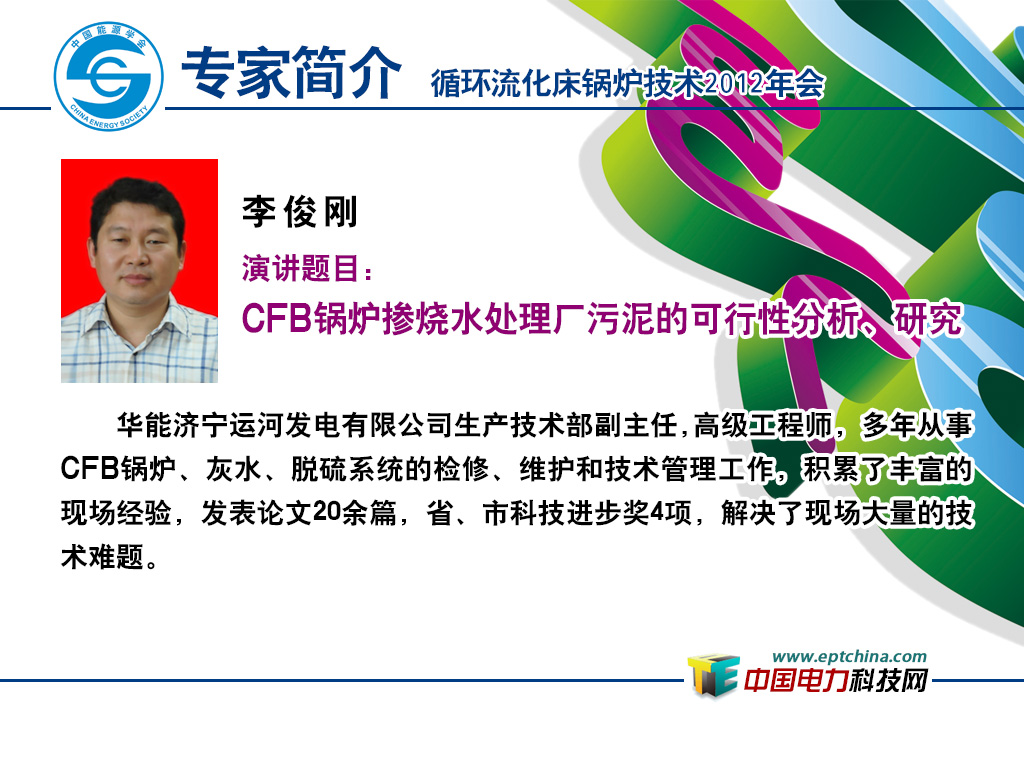 中国能源学会
CHINA ENERGY SOCIETY

专家简介 循环流化床锅炉技术2012年会

李俊刚

演讲题目：

CFB锅炉掺烧水处理厂污泥的可行性分析、研究

华能济宁运河发电有限公司生产技术部副主任,高级工程师，多年从事CFB锅炉、灰水、脱硫系统的检修、维护和技术管理工作，积累了丰富的现场经验，发表论文20余篇，省、市科技进步奖4项，解决了现场大量的技术难题。

www.eptchina.com
中国电力科技网